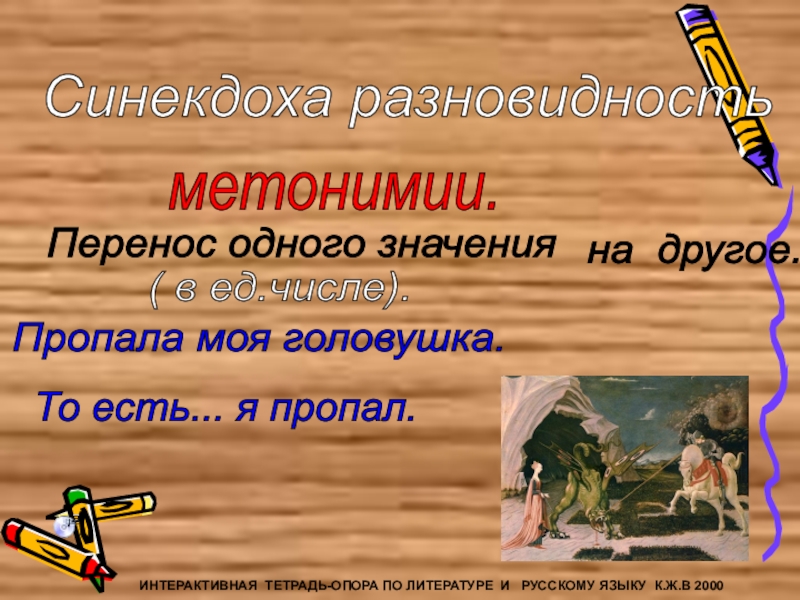 Синекдоха разновидность метонимии.

Перенос одного значения на другое. ( в ед.числе).

Пропала моя головушка.

То есть... я пропал.

ИНТЕРАКТИВНАЯ ТЕТРАДЬ-ОПОРА ПО ЛИТЕРАТУРЕ И РУССКОМУ ЯЗЫКУ К.Ж.В 2000